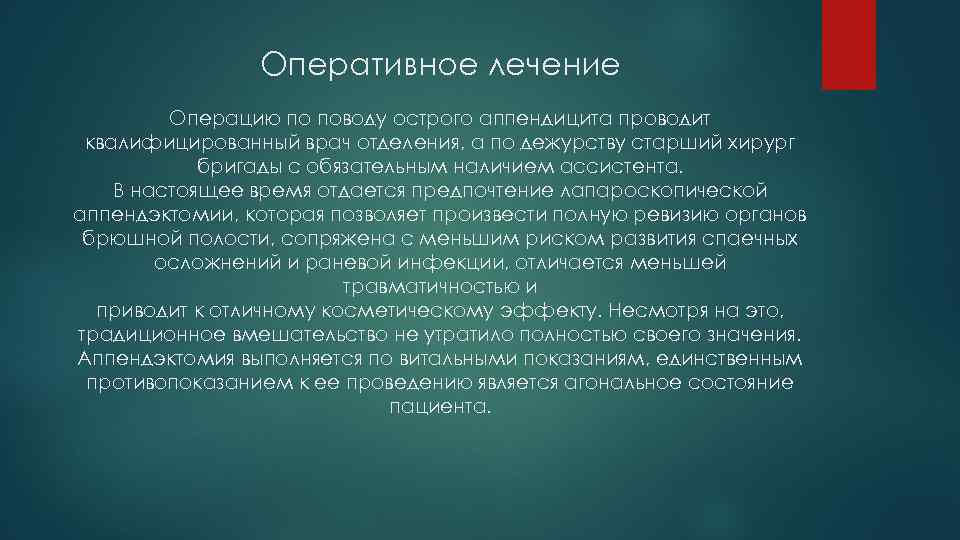 Оперативное лечение

Операцию по поводу острого аппендицита проводит квалифицированный врач отделения, а по дежурству старший хирург бригады с обязательным наличием ассистента.
В настоящее время отдается предпочтение лапароскопической аппендэктомии, которая позволяет произвести полную ревизию органов брюшной полости, сопряжена с меньшим риском развития спаечных осложнений и раневой инфекции, отличается меньшей травматичностью и
приводит к отличному косметическому эффекту. Несмотря на это, традиционное вмешательство не утратило полностью своего значения.
Аппендэктомия выполняется по витальными показаниям, единственным противопоказанием к ее проведению является агональное состояние пациента.